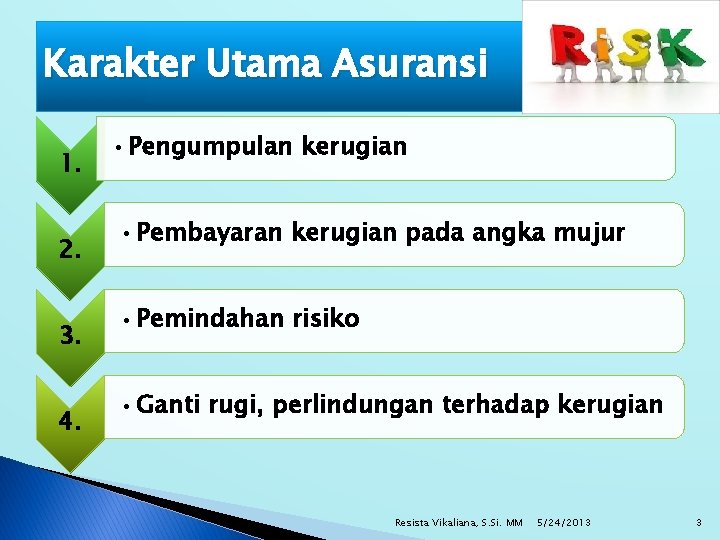 Karakter Utama Asuransi

RISK

1.
• Pengumpulan kerugian

2.
• Pembayaran kerugian pada angka mujur

3.
• Pemindahan risiko

4.
• Ganti rugi, perlindungan terhadap kerugian

Resista Vikaliana, S.Si. MM 5/24/2013 3